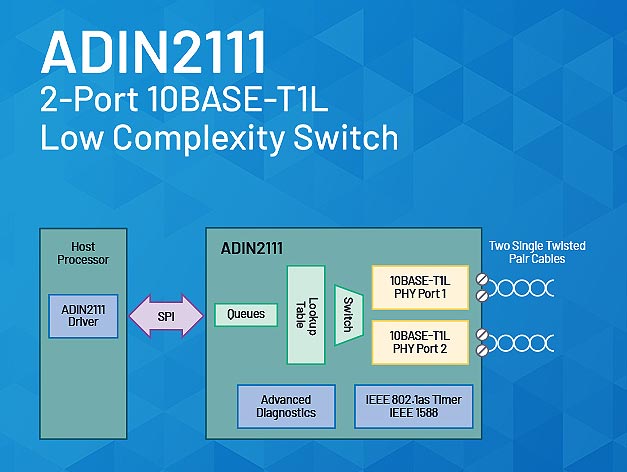 ADIN2111
2-Port 10BASE-T1L
Low Complexity Switch

Host Processor

ADIN2111 Driver

SPI

ADIN2111

Queues

Lookup Table

Switch

10BASE-T1L PHY Port 1

10BASE-T1L PHY Port 2

Two Single Twisted Pair Cables

Advanced Diagnostics

IEEE 802.1as Timer
IEEE 1588